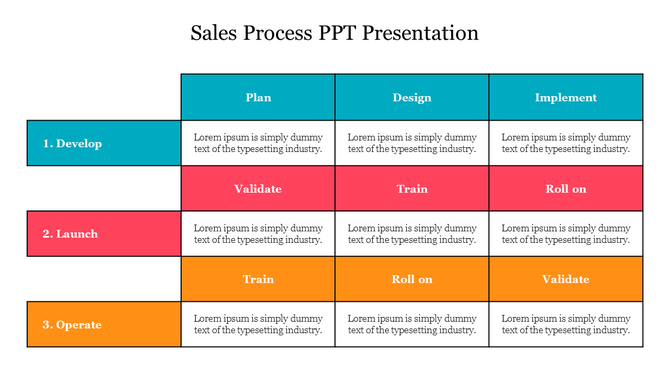 Sales Process PPT Presentation

| | Plan | Design | Implement |
|---|---|---|---|
| 1. Develop | Lorem ipsum is simply dummy text of the typesetting industry. | Lorem ipsum is simply dummy text of the typesetting industry. | Lorem ipsum is simply dummy text of the typesetting industry. |
| | Validate | Train | Roll on |
| 2. Launch | Lorem ipsum is simply dummy text of the typesetting industry. | Lorem ipsum is simply dummy text of the typesetting industry. | Lorem ipsum is simply dummy text of the typesetting industry. |
| | Train | Roll on | Validate |
| 3. Operate | Lorem ipsum is simply dummy text of the typesetting industry. | Lorem ipsum is simply dummy text of the typesetting industry. | Lorem ipsum is simply dummy text of the typesetting industry. |